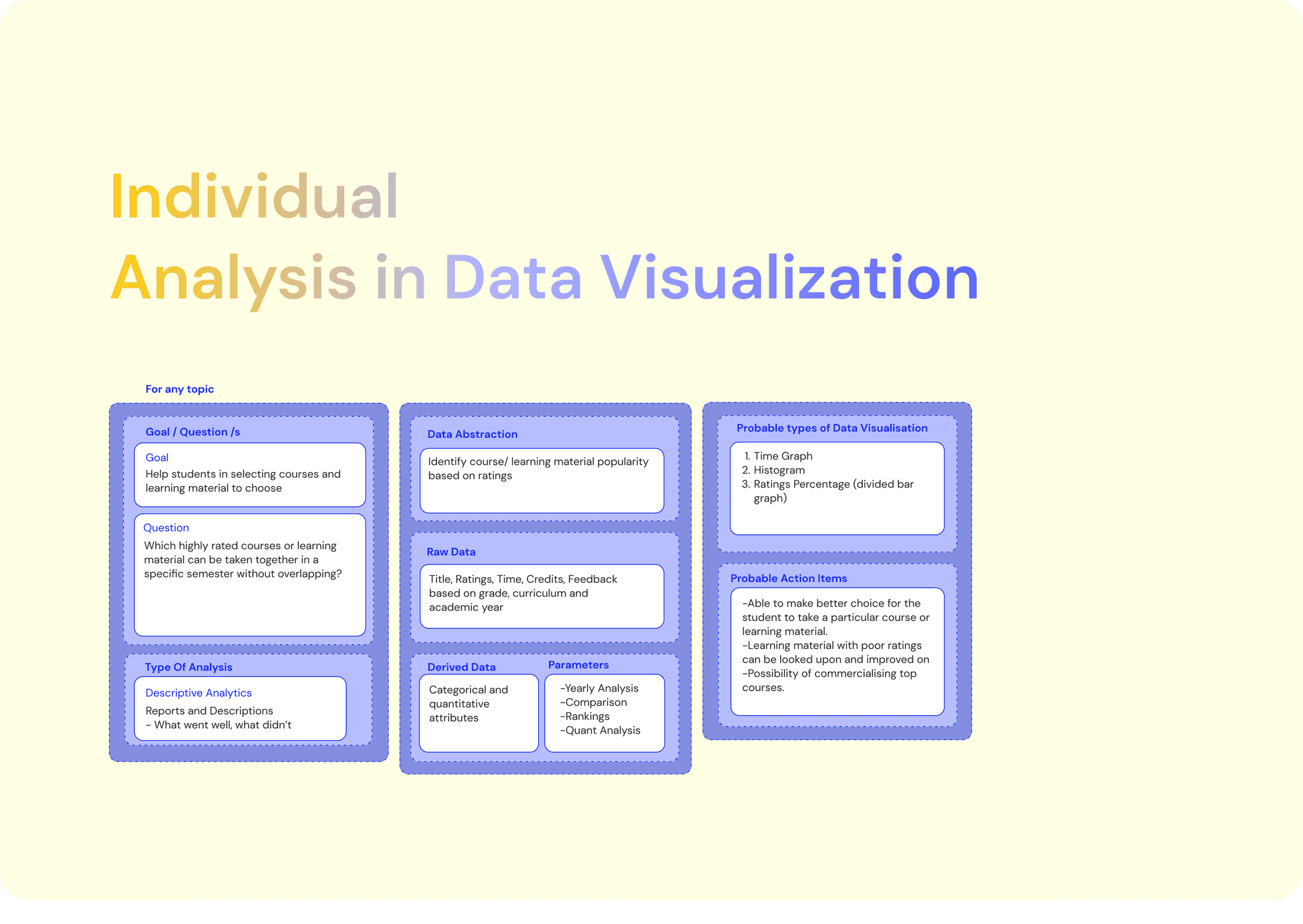 Individual
Analysis in Data Visualization

For any topic

Goal / Question /s

Goal
Help students in selecting courses and learning material to choose

Question
Which highly rated courses or learning material can be taken together in a specific semester without overlapping?

Type Of Analysis

Descriptive Analytics
Reports and Descriptions
- What went well, what didn't

Data Abstraction

Identify course/ learning material popularity based on ratings

Raw Data

Title, Ratings, Time, Credits, Feedback based on grade, curriculum and academic year

Derived Data

Categorical and quantitative attributes

Parameters

-Yearly Analysis
-Comparison
-Rankings
-Quant Analysis

Probable types of Data Visualisation

1. Time Graph
2. Histogram
3. Ratings Percentage (divided bar graph)

Probable Action Items

-Able to make better choice for the student to take a particular course or learning material.
-Learning material with poor ratings can be looked upon and improved on
-Possibility of commercialising top courses.